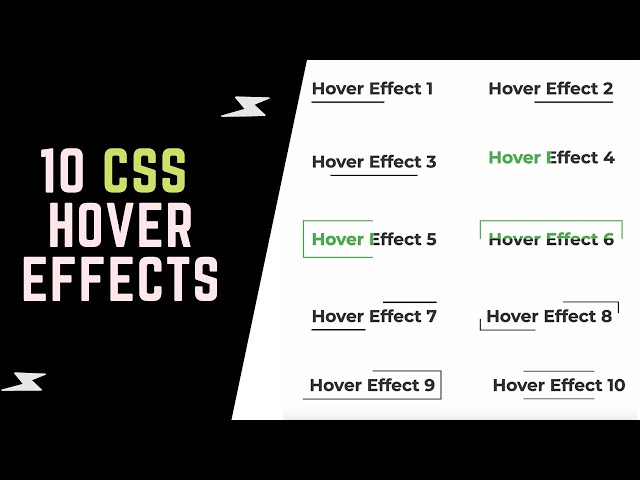 10 CSS HOVER EFFECTS

Hover Effect 1

Hover Effect 2

Hover Effect 3

Hover Effect 4

Hover Effect 5

Hover Effect 6

Hover Effect 7

Hover Effect 8

Hover Effect 9

Hover Effect 10